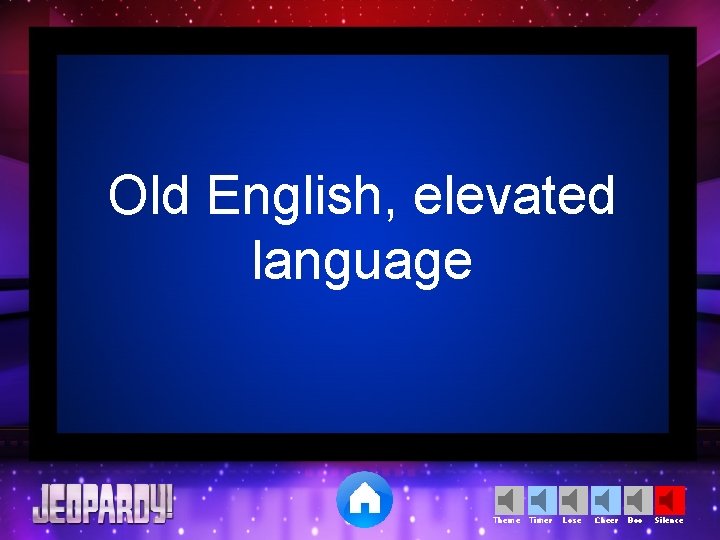 Old English, elevated language

JEOPARDY!

Theme Timer Lose Cheer Boo Silence